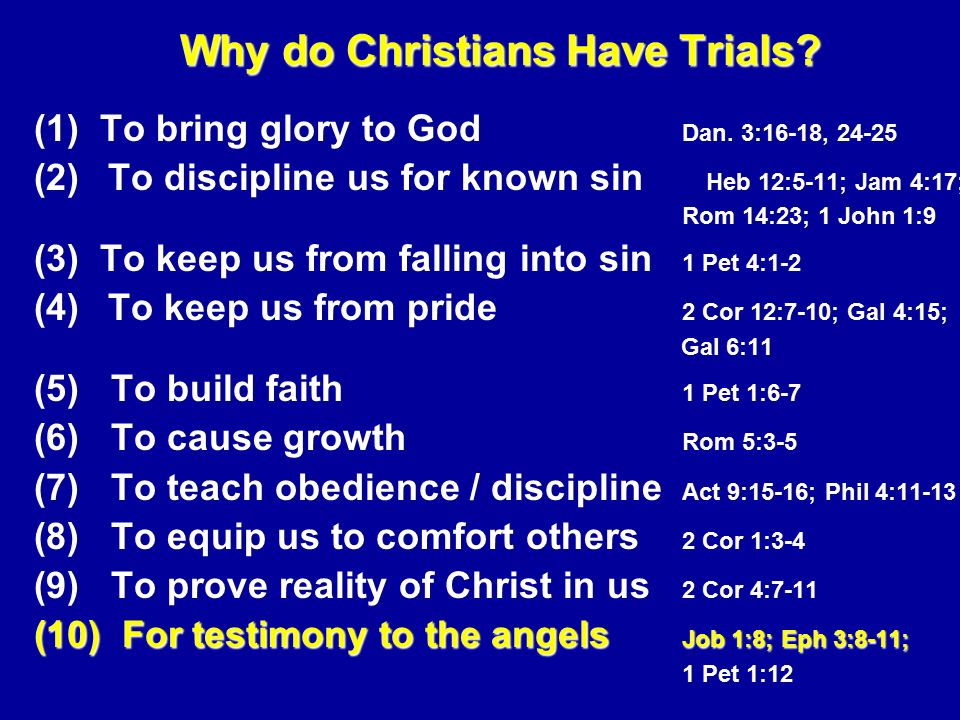 Why do Christians Have Trials?

(1) To bring glory to God Dan. 3:16-18, 24-25

(2) To discipline us for known sin Heb 12:5-11; Jam 4:17; Rom 14:23; 1 John 1:9

(3) To keep us from falling into sin 1 Pet 4:1-2

(4) To keep us from pride 2 Cor 12:7-10; Gal 4:15; Gal 6:11

(5) To build faith 1 Pet 1:6-7

(6) To cause growth Rom 5:3-5

(7) To teach obedience / discipline Act 9:15-16; Phil 4:11-13

(8) To equip us to comfort others 2 Cor 1:3-4

(9) To prove reality of Christ in us 2 Cor 4:7-11

(10) For testimony to the angels Job 1:8; Eph 3:8-11; 1 Pet 1:12